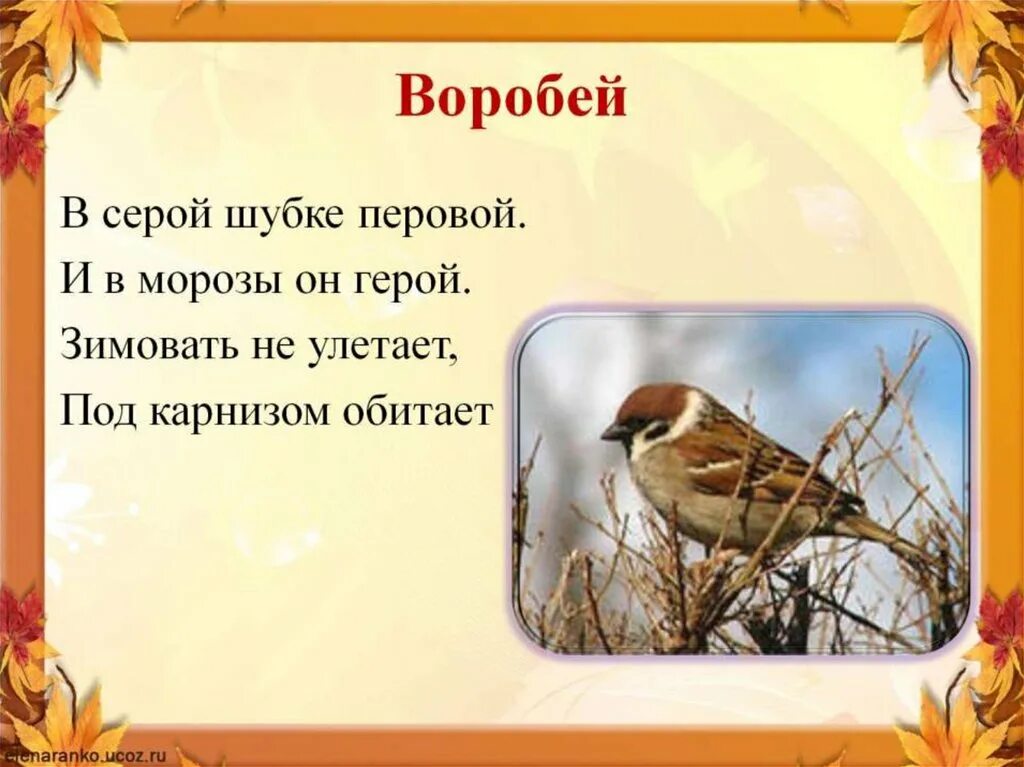 Воробей

В серой шубке перовой.
И в морозы он герой.
Зимовать не улетает,
Под карнизом обитает

elenaranko.ucoz.ru